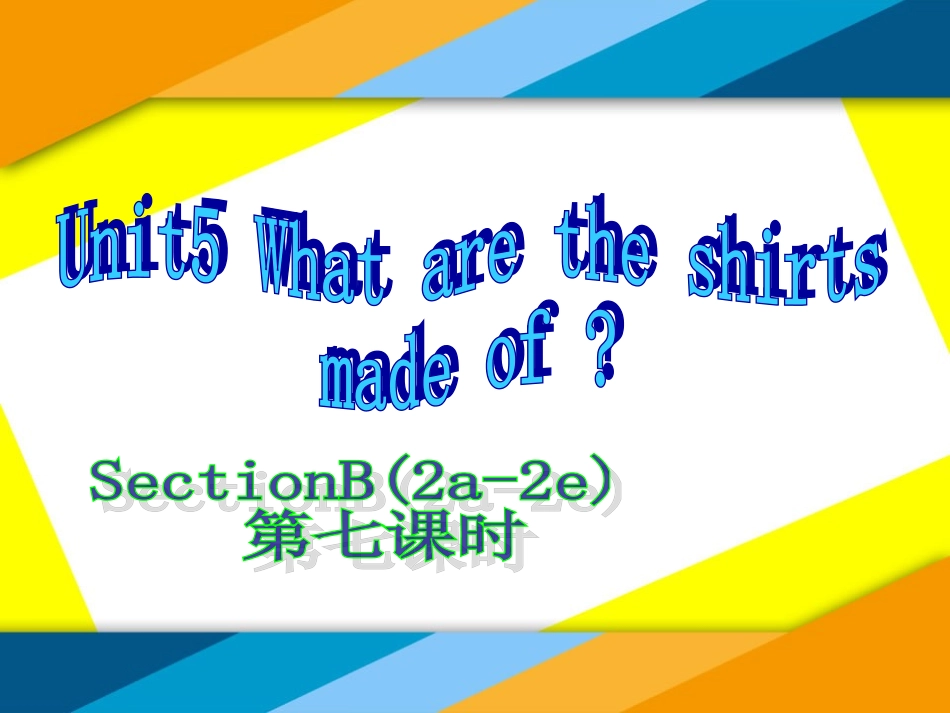 Unit5 What are the shirts made of ?

SectionB(2a-2e)
第七课时